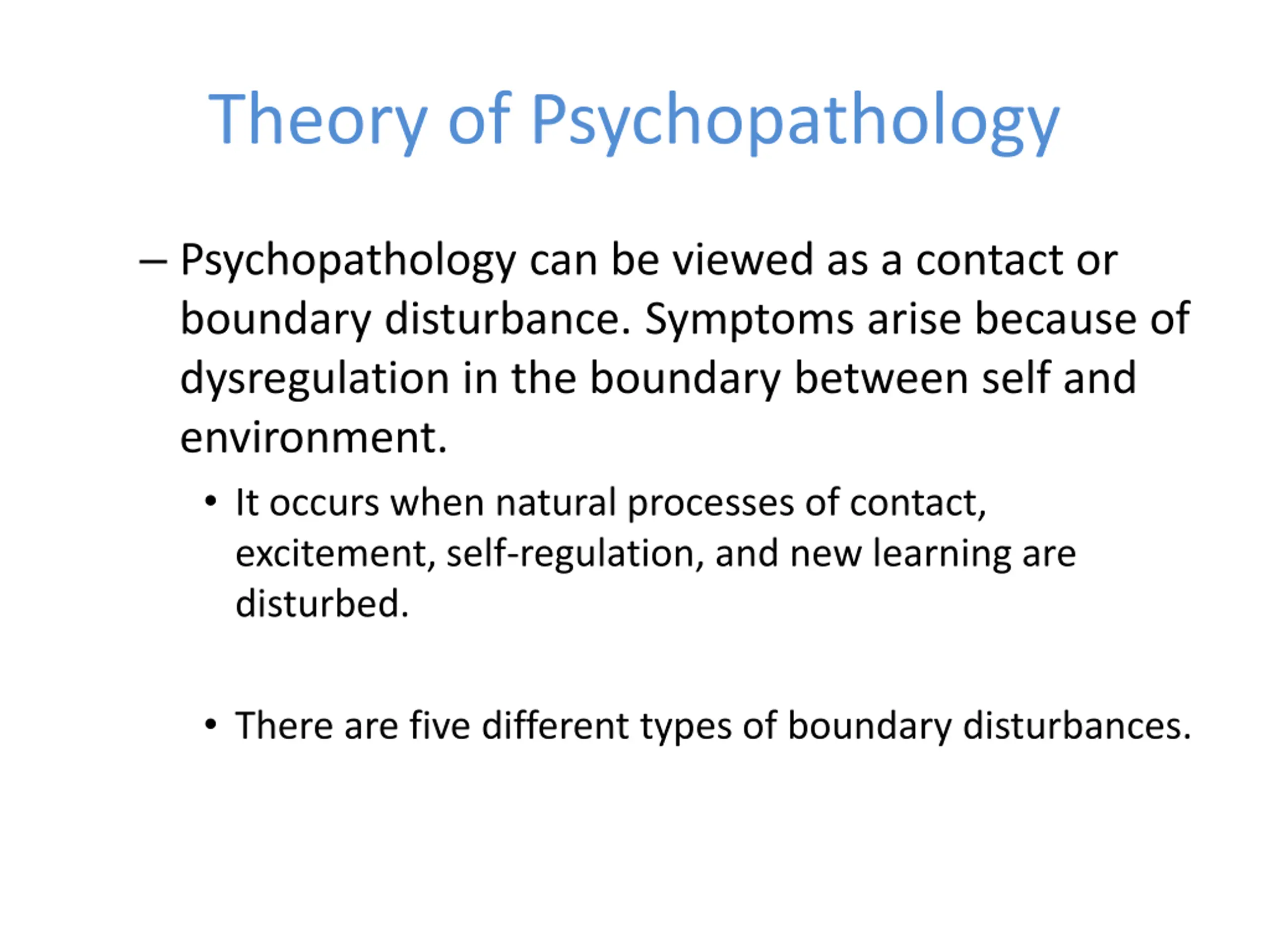 Theory of Psychopathology

– Psychopathology can be viewed as a contact or boundary disturbance. Symptoms arise because of dysregulation in the boundary between self and environment.

• It occurs when natural processes of contact, excitement, self-regulation, and new learning are disturbed.

• There are five different types of boundary disturbances.